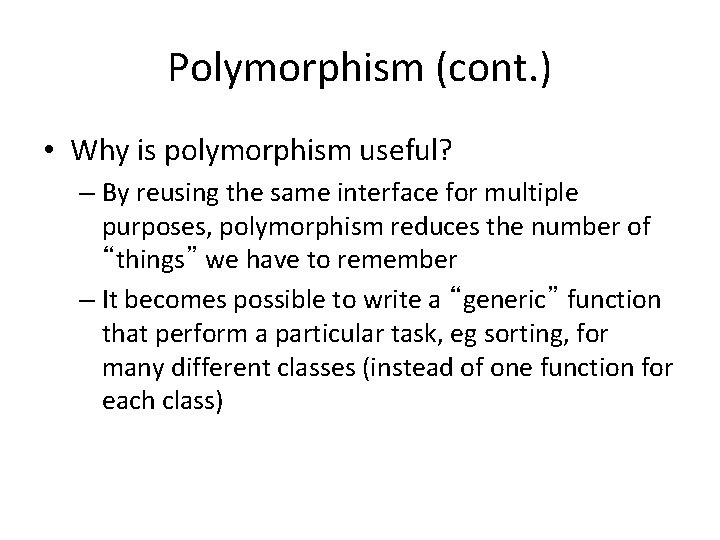 Polymorphism (cont.)

• Why is polymorphism useful?

– By reusing the same interface for multiple purposes, polymorphism reduces the number of “things” we have to remember

– It becomes possible to write a “generic” function that perform a particular task, eg sorting, for many different classes (instead of one function for each class)